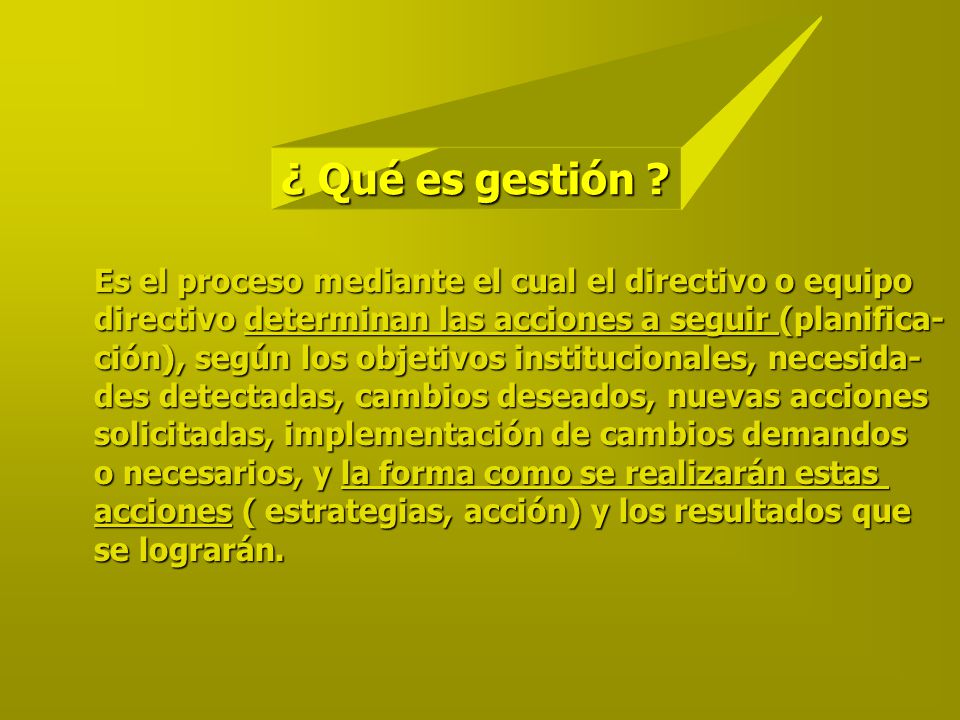 ¿ Qué es gestión ?

Es el proceso mediante el cual el directivo o equipo directivo determinan las acciones a seguir (planificación), según los objetivos institucionales, necesidades detectadas, cambios deseados, nuevas acciones solicitadas, implementación de cambios demandos o necesarios, y la forma como se realizarán estas acciones ( estrategias, acción) y los resultados que se lograrán.